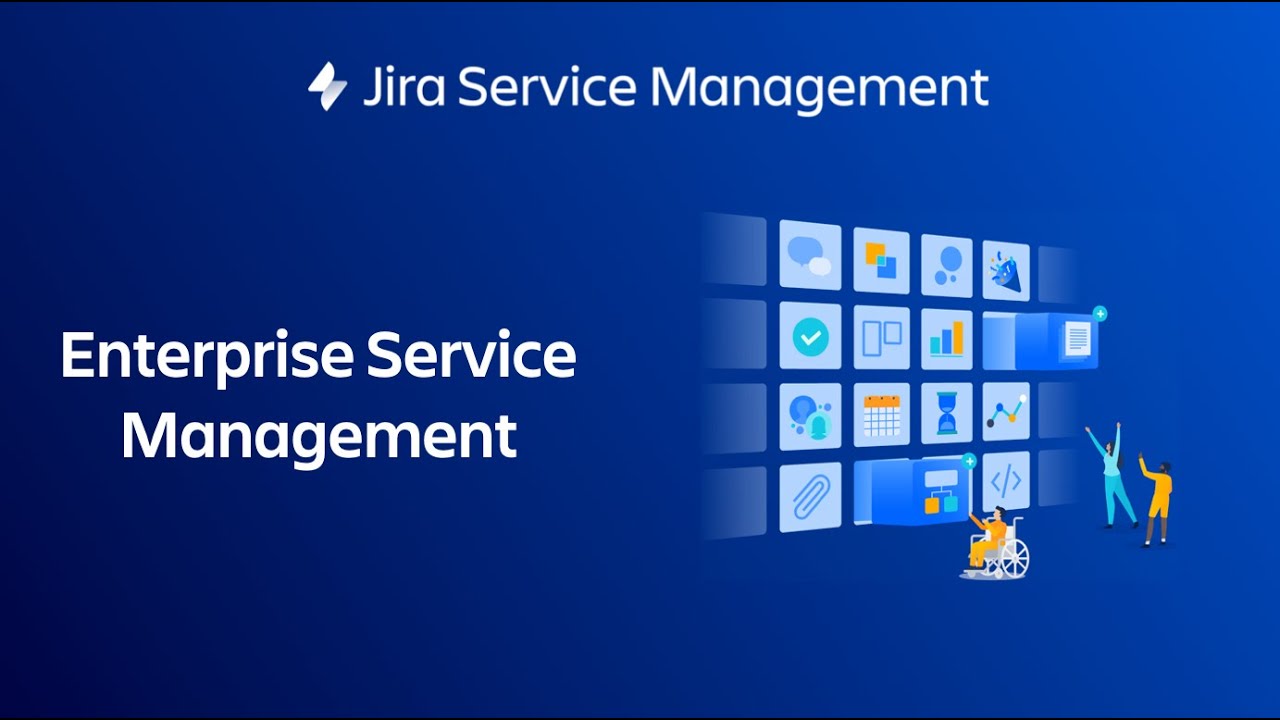 Jira Service Management

Enterprise Service Management